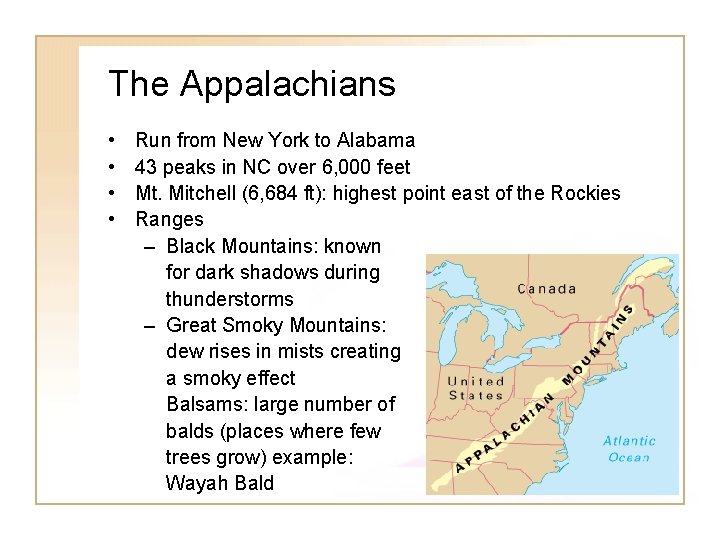 The Appalachians

• Run from New York to Alabama
• 43 peaks in NC over 6,000 feet
• Mt. Mitchell (6,684 ft): highest point east of the Rockies
• Ranges
– Black Mountains: known for dark shadows during thunderstorms
– Great Smoky Mountains: dew rises in mists creating a smoky effect
Balsams: large number of balds (places where few trees grow) example: Wayah Bald

Canada
United States
APPALACHIAN MOUNTAINS
Atlantic Ocean